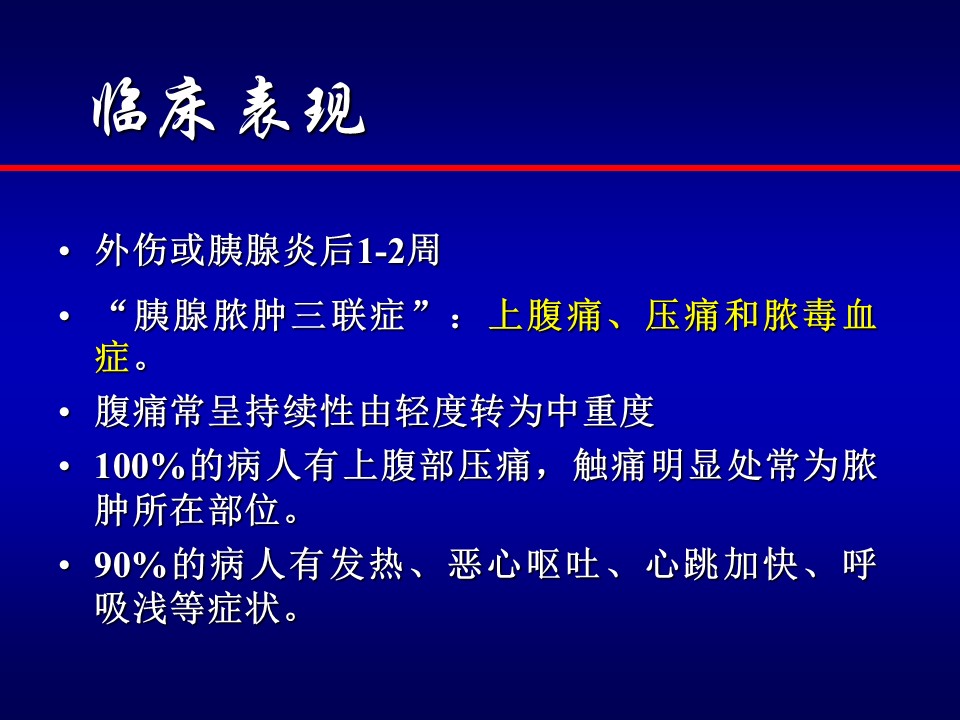 临床 表现

• 外伤或胰腺炎后1-2周

• “胰腺脓肿三联症”：上腹痛、压痛和脓毒血症。

• 腹痛常呈持续性由轻度转为中重度

• 100%的病人有上腹部压痛，触痛明显处常为脓肿所在部位。

• 90%的病人有发热、恶心呕吐、心跳加快、呼吸浅等症状。